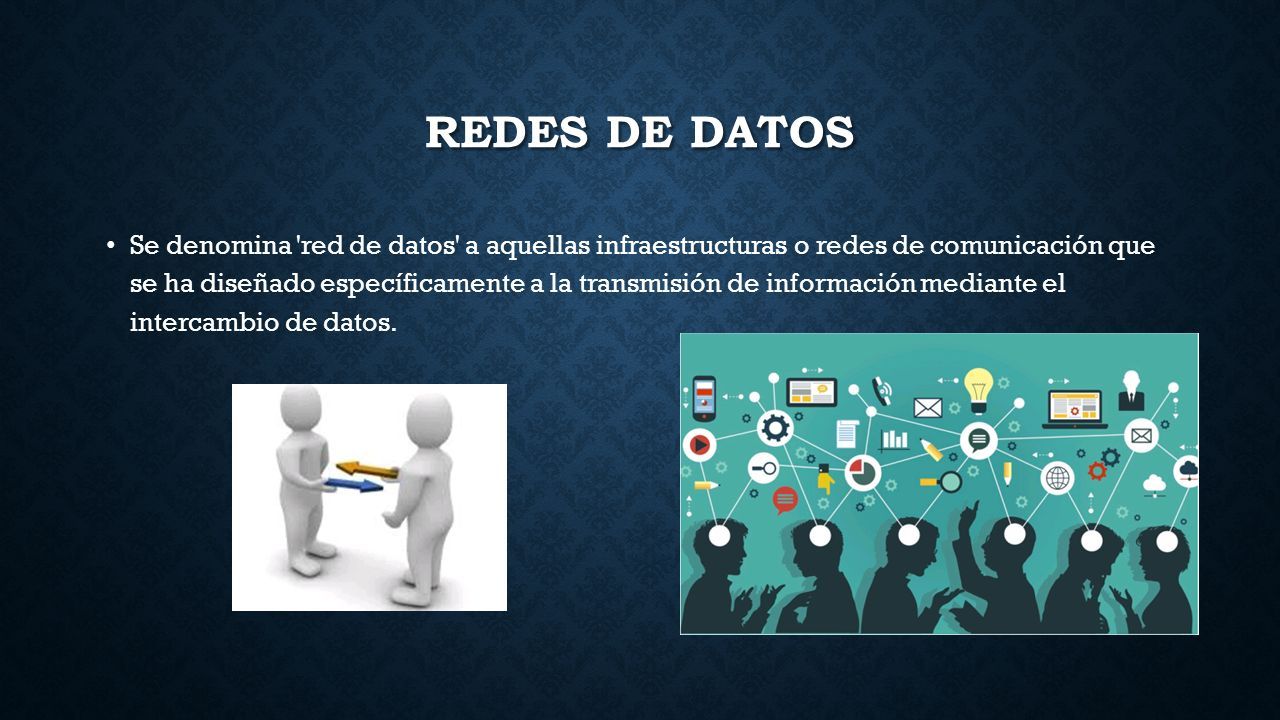 REDES DE DATOS

• Se denomina 'red de datos' a aquellas infraestructuras o redes de comunicación que se ha diseñado específicamente a la transmisión de información mediante el intercambio de datos.